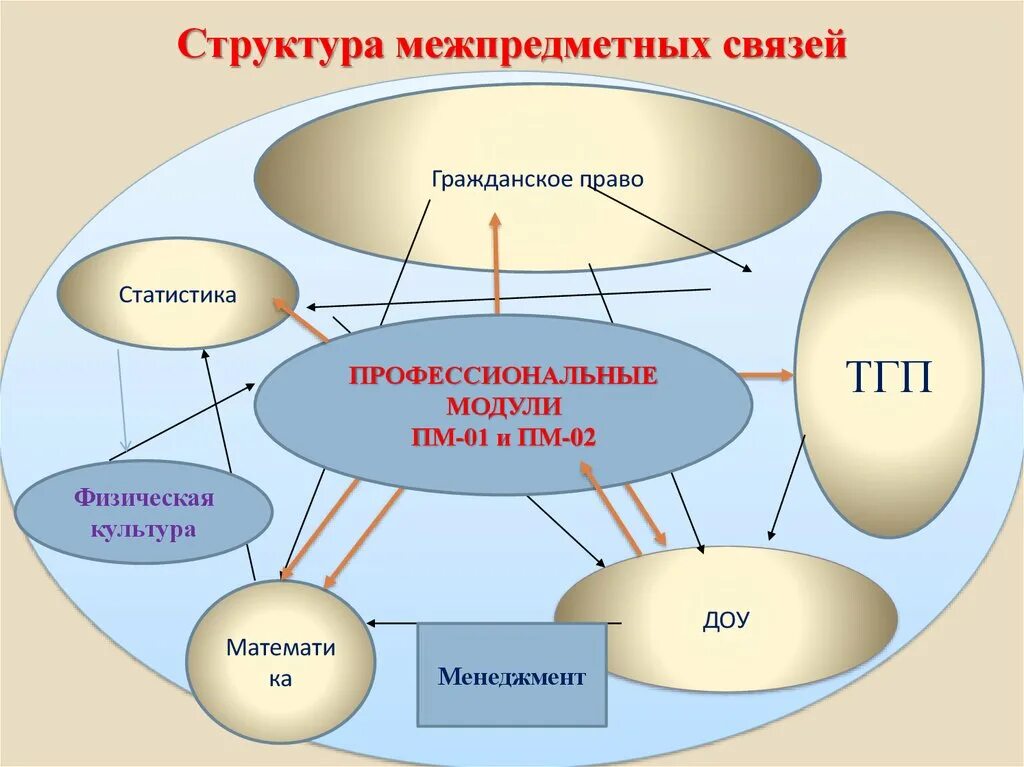 Структура межпредметных связей

Гражданское право

Статистика

ПРОФЕССИОНАЛЬНЫЕ МОДУЛИ ПМ-01 и ПМ-02

ТГП

Физическая культура

ДОУ

Математика

Менеджмент